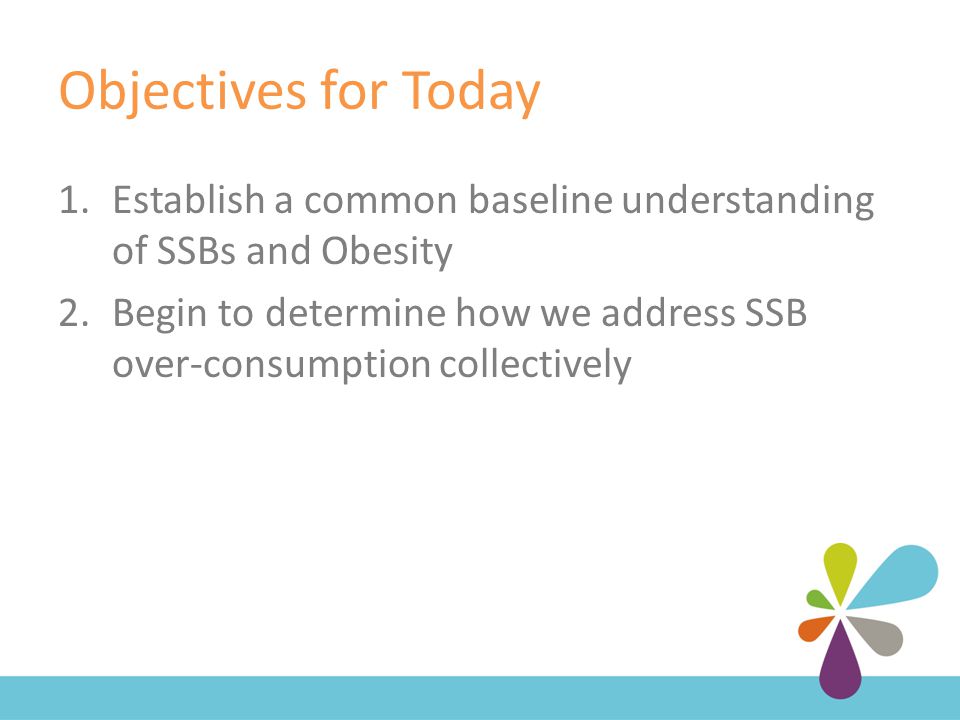 Objectives for Today

1. Establish a common baseline understanding of SSBs and Obesity
2. Begin to determine how we address SSB over-consumption collectively